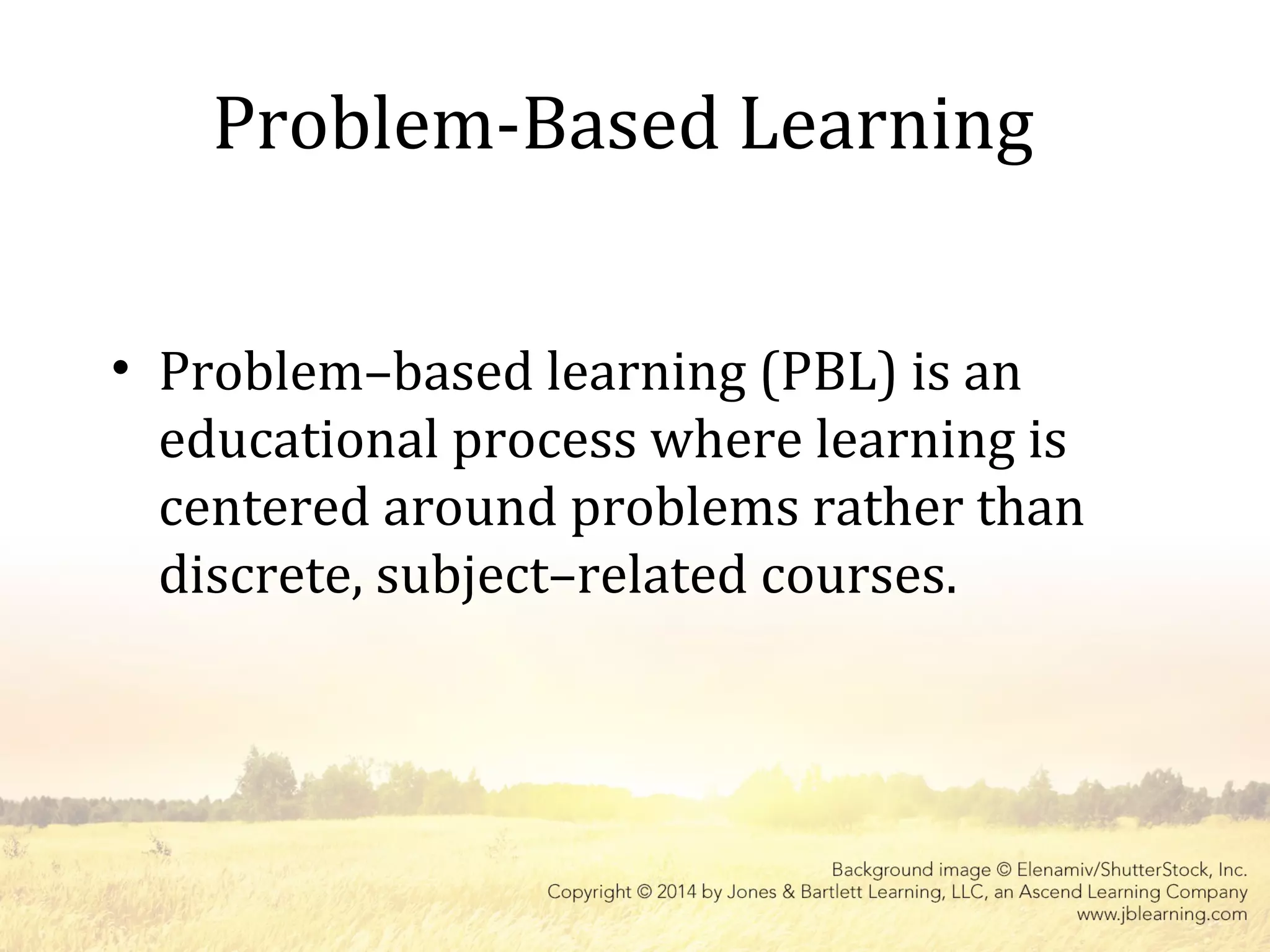 Problem-Based Learning

• Problem–based learning (PBL) is an educational process where learning is centered around problems rather than discrete, subject–related courses.

Background image © Elenamiv/ShutterStock, Inc.
Copyright © 2014 by Jones & Bartlett Learning, LLC, an Ascend Learning Company
www.jblearning.com